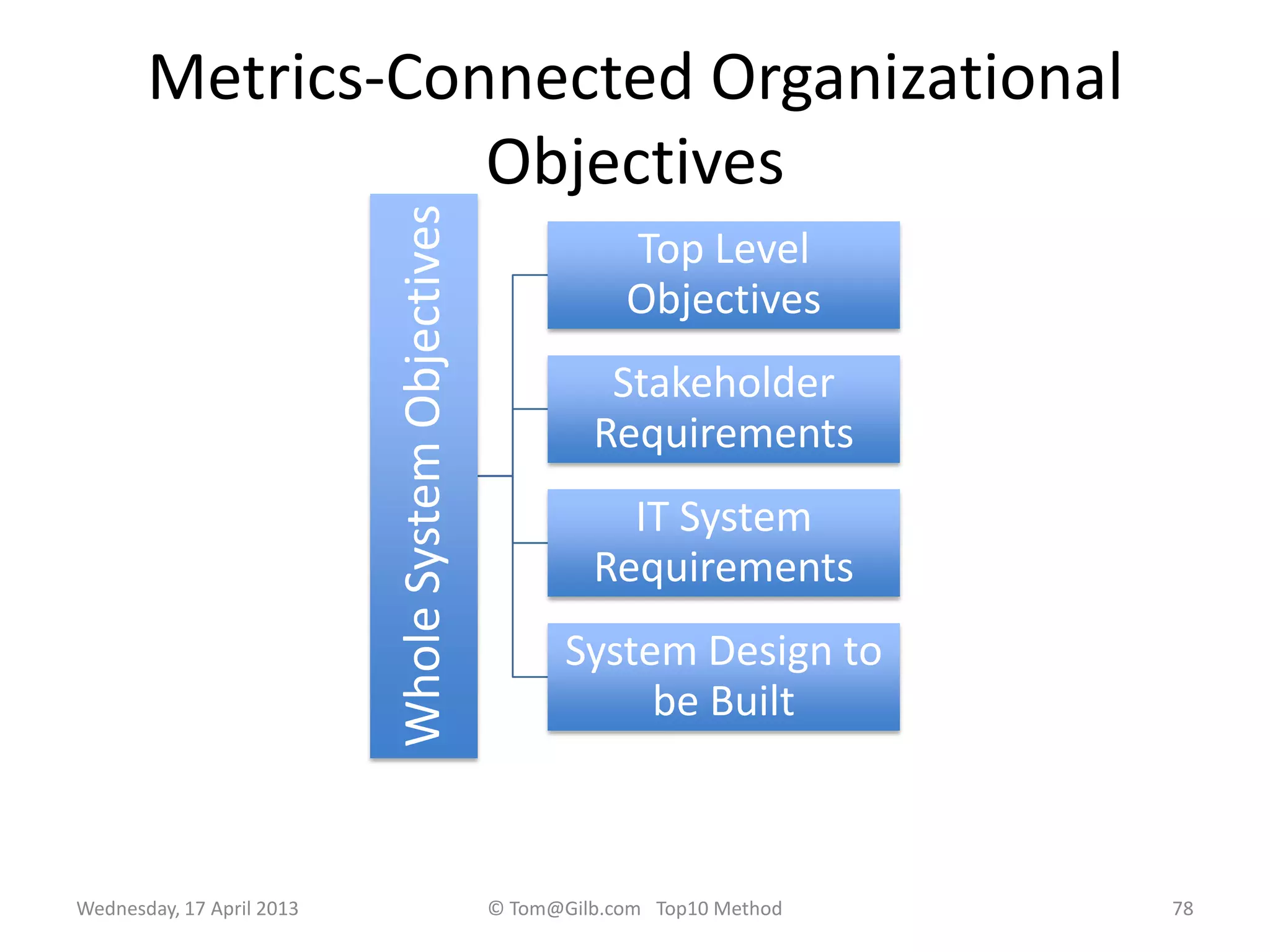 Metrics-Connected Organizational Objectives

Whole System Objectives

Top Level Objectives

Stakeholder Requirements

IT System Requirements

System Design to be Built

Wednesday, 17 April 2013

© Tom@Gilb.com Top10 Method

78